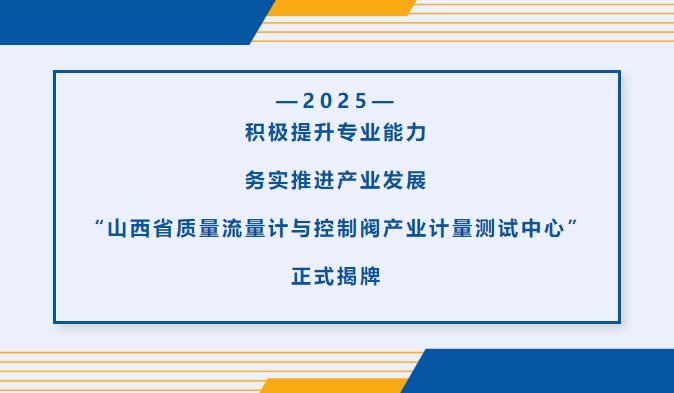 —2025—
积极提升专业能力

务实推进产业发展

“山西省质量流量计与控制阀产业计量测试中心”

正式揭牌